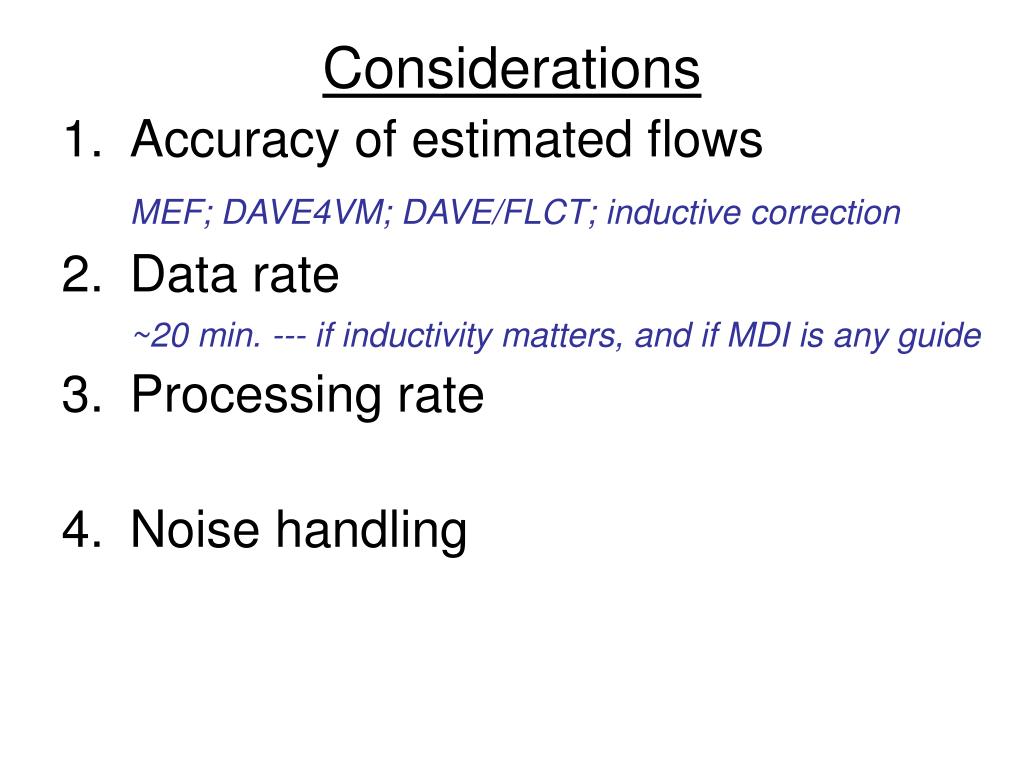 Considerations

1. Accuracy of estimated flows

MEF; DAVE4VM; DAVE/FLCT; inductive correction

2. Data rate

~20 min. --- if inductivity matters, and if MDI is any guide

3. Processing rate

4. Noise handling